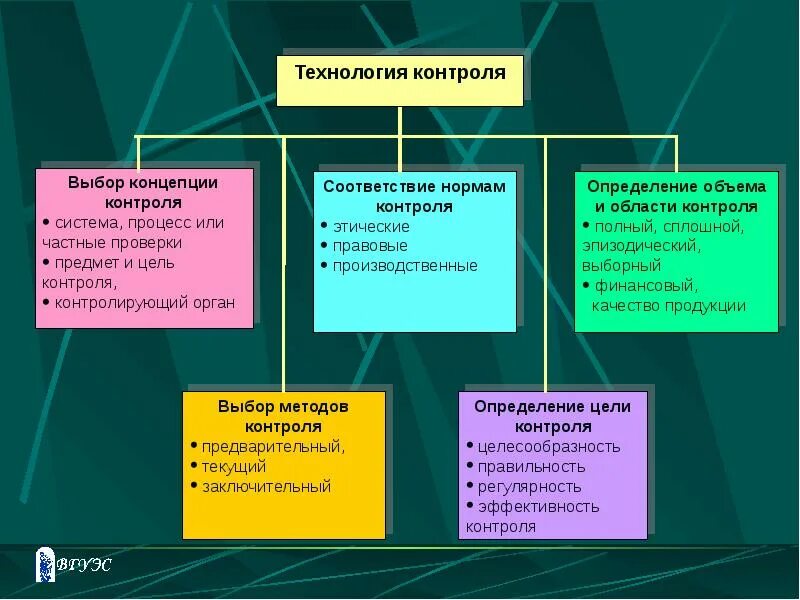 Технология контроля

Выбор концепции контроля
• система, процесс или частные проверки
• предмет и цель контроля,
• контролирующий орган

Соответствие нормам контроля
• этические
• правовые
• производственные

Определение объема и области контроля
• полный, сплошной, эпизодический, выборный
• финансовый, качество продукции

Выбор методов контроля
• предварительный,
• текущий
• заключительный

Определение цели контроля
• целесообразность
• правильность
• регулярность
• эффективность контроля

ВГУЭС